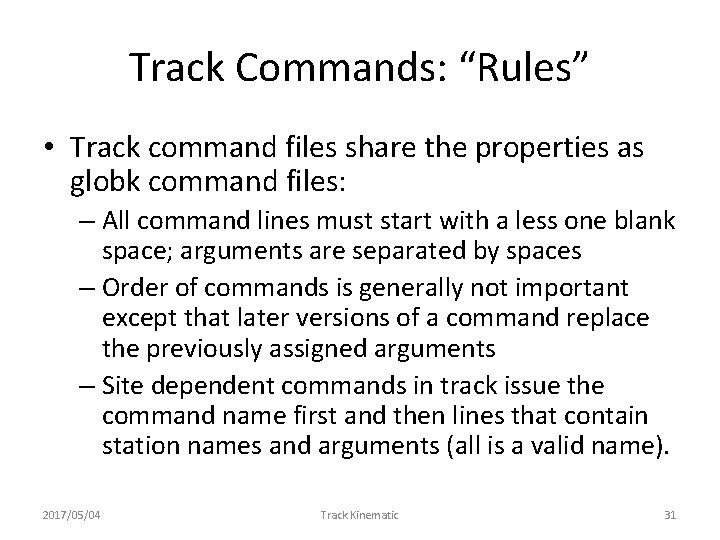 Track Commands: “Rules”

• Track command files share the properties as globk command files:

– All command lines must start with a less one blank space; arguments are separated by spaces

– Order of commands is generally not important except that later versions of a command replace the previously assigned arguments

– Site dependent commands in track issue the command name first and then lines that contain station names and arguments (all is a valid name).

2017/05/04

Track Kinematic

31